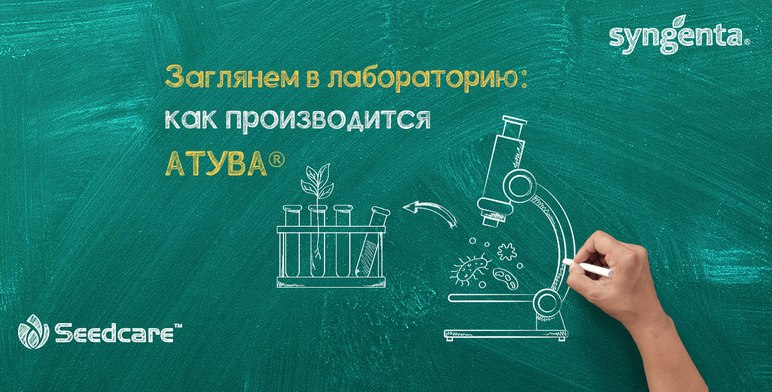 syngenta®

Заглянем в лабораторию: как производится АТУВА®

Seedcare™